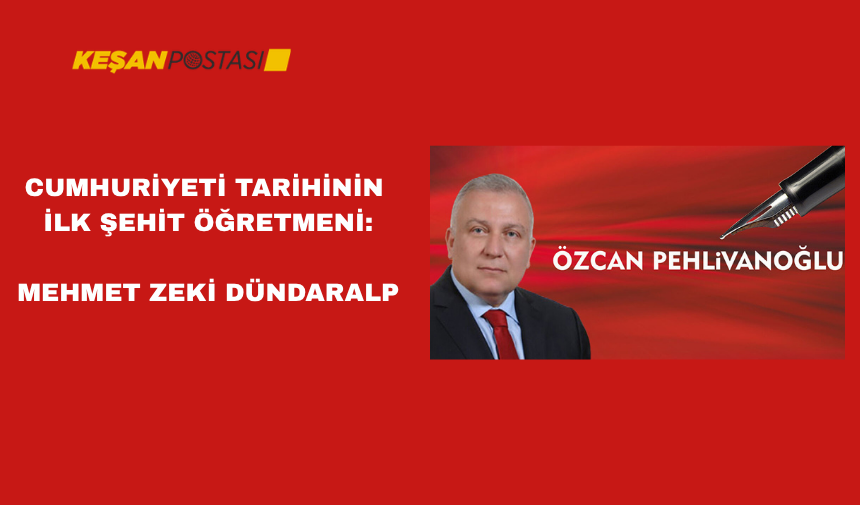 KEŞANPOSTASI

CUMHURİYETİ TARİHİNİN İLK ŞEHİT ÖĞRETMENİ:

MEHMET ZEKİ DÜNDARALP

ÖZCAN PEHLİVANOĞLU